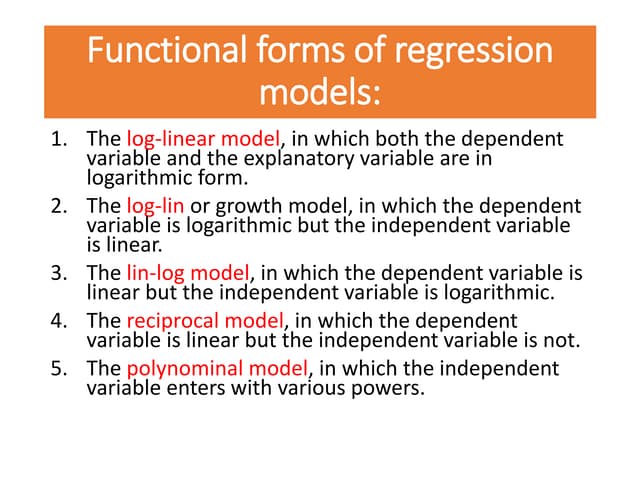 Functional forms of regression models:

1. The log-linear model, in which both the dependent variable and the explanatory variable are in logarithmic form.
2. The log-lin or growth model, in which the dependent variable is logarithmic but the independent variable is linear.
3. The lin-log model, in which the dependent variable is linear but the independent variable is logarithmic.
4. The reciprocal model, in which the dependent variable is linear but the independent variable is not.
5. The polynominal model, in which the independent variable enters with various powers.